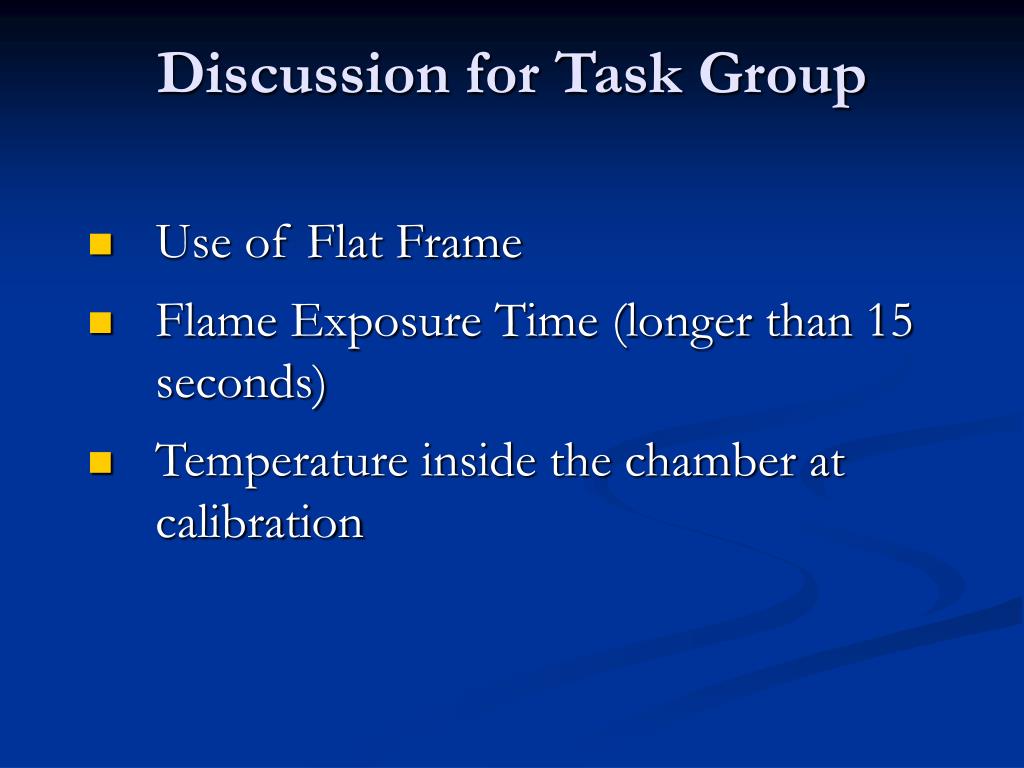 Discussion for Task Group

- Use of Flat Frame
- Flame Exposure Time (longer than 15 seconds)
- Temperature inside the chamber at calibration